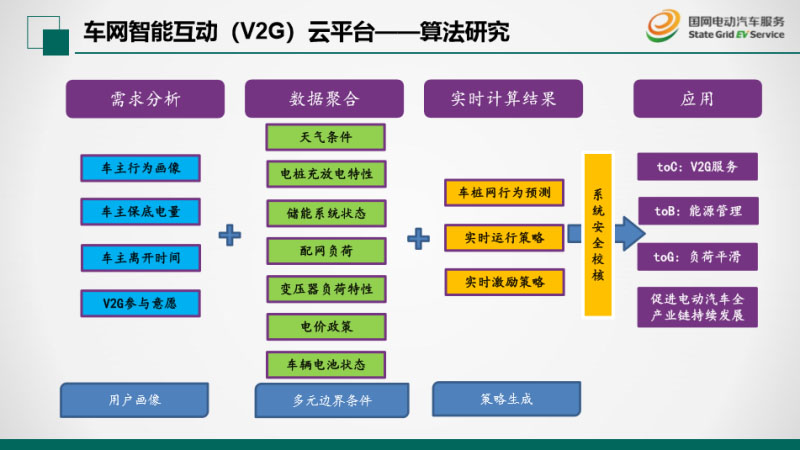 车网智能互动（V2G）云平台——算法研究

国网电动汽车服务
State Grid EV Service

需求分析

车主行为画像

车主保底电量

车主离开时间

V2G参与意愿

用户画像

+

数据聚合

天气条件

电桩充放电特性

储能系统状态

配网负荷

变压器负荷特性

电价政策

车辆电池状态

多元边界条件

+

实时计算结果

车桩网行为预测

实时运行策略

实时激励策略

策略生成

系统安全校核

应用

toC：V2G服务

toB：能源管理

toG：负荷平滑

促进电动汽车全产业链持续发展